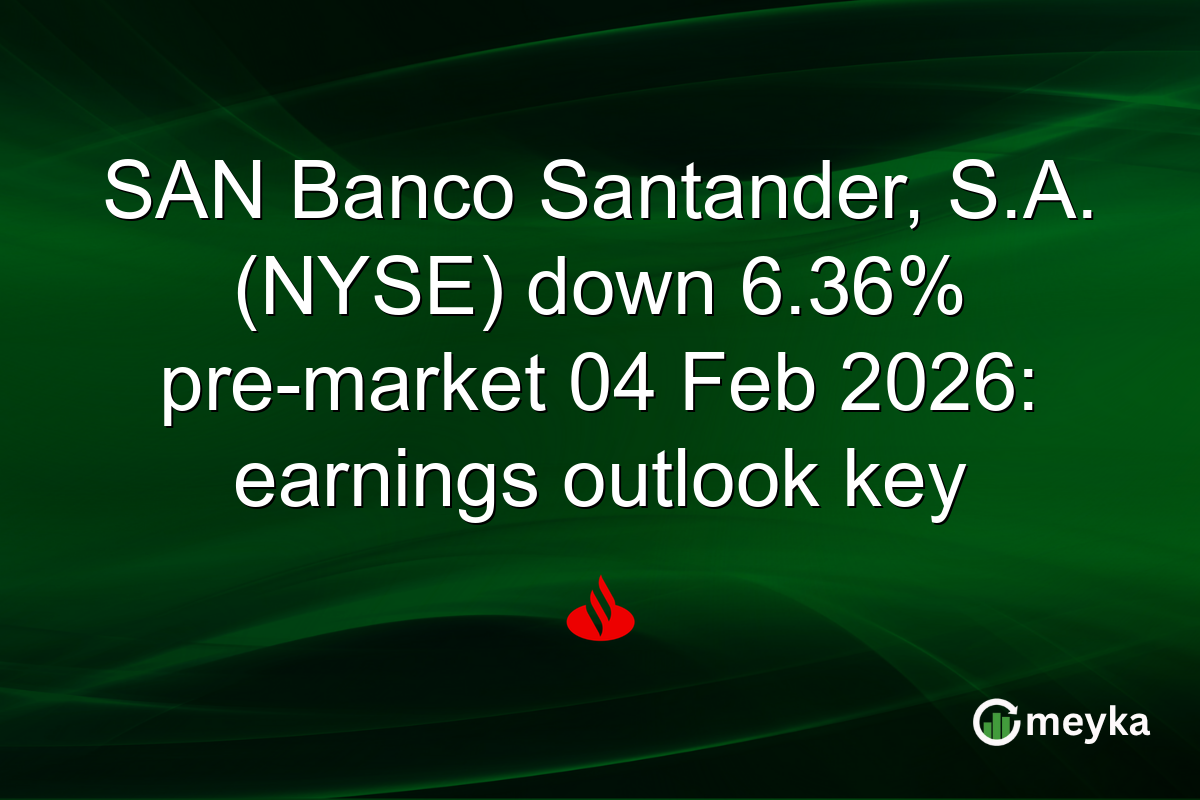 SAN Banco Santander, S.A. (NYSE) down 6.36% pre-market 04 Feb 2026: earnings outlook key

meyka